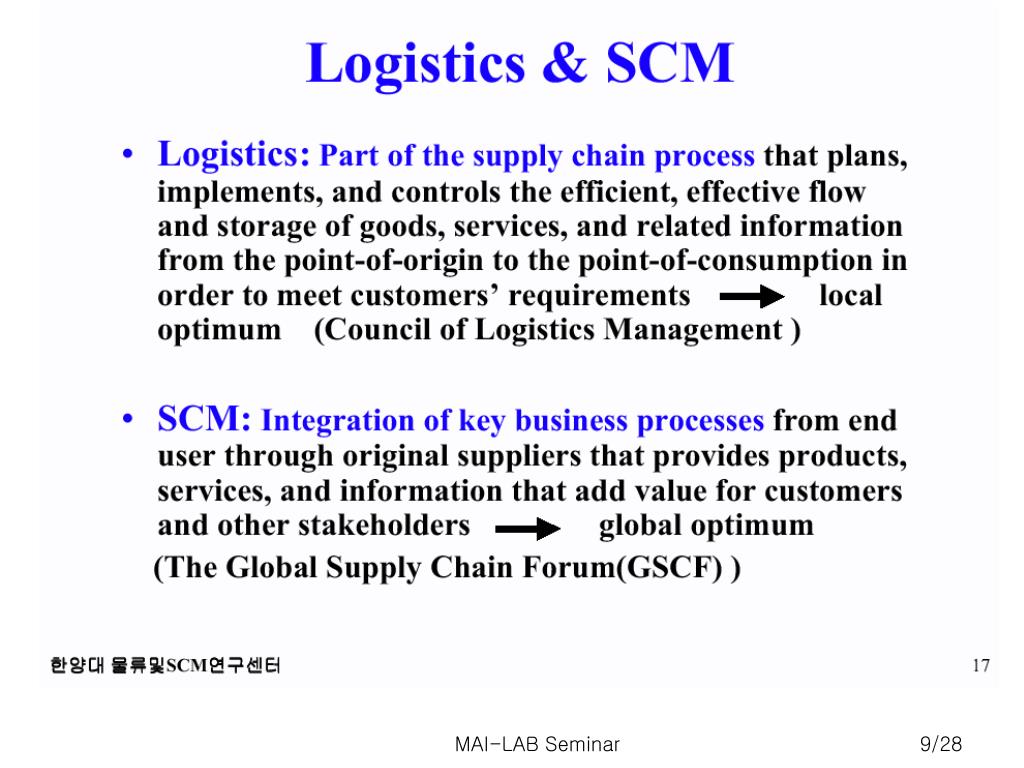 Logistics & SCM

• Logistics: Part of the supply chain process that plans, implements, and controls the efficient, effective flow and storage of goods, services, and related information from the point-of-origin to the point-of-consumption in order to meet customers' requirements → local optimum (Council of Logistics Management )

• SCM: Integration of key business processes from end user through original suppliers that provides products, services, and information that add value for customers and other stakeholders → global optimum
(The Global Supply Chain Forum(GSCF) )

한양대 물류및SCM연구센터

17

MAI-LAB Seminar

9/28